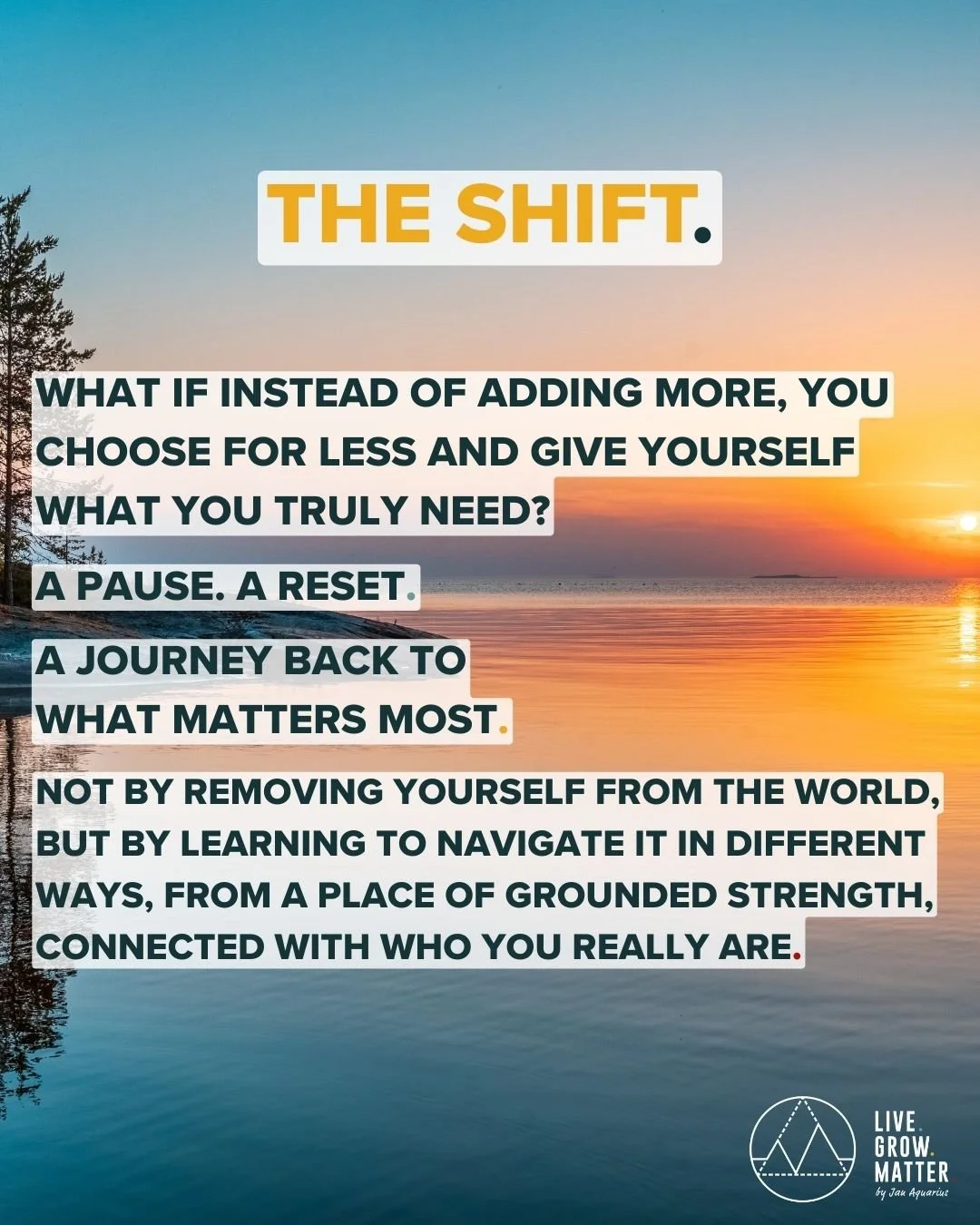 THE SHIFT.

WHAT IF INSTEAD OF ADDING MORE, YOU CHOOSE FOR LESS AND GIVE YOURSELF WHAT YOU TRULY NEED?

A PAUSE. A RESET.

A JOURNEY BACK TO WHAT MATTERS MOST.

NOT BY REMOVING YOURSELF FROM THE WORLD, BUT BY LEARNING TO NAVIGATE IT IN DIFFERENT WAYS, FROM A PLACE OF GROUNDED STRENGTH, CONNECTED WITH WHO YOU REALLY ARE.

LIVE. GROW. MATTER.
by Jan Aquarius